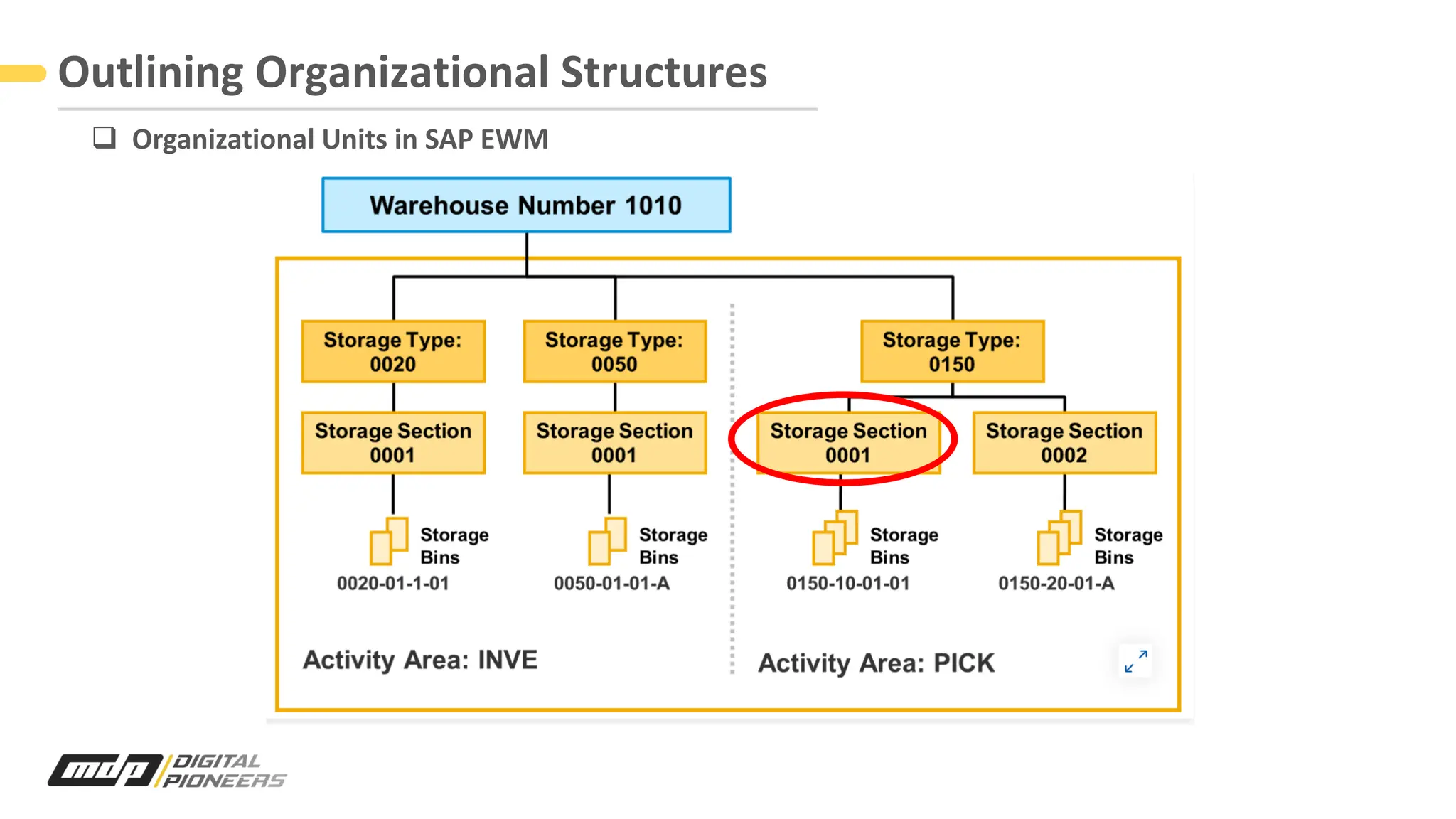 Outlining Organizational Structures

❑ Organizational Units in SAP EWM

Warehouse Number 1010

Storage Type: 0020

Storage Type: 0050

Storage Type: 0150

Storage Section 0001

Storage Section 0001

Storage Section 0001

Storage Section 0002

Storage Bins
0020-01-1-01

Storage Bins
0050-01-01-A

Storage Bins
0150-10-01-01

Storage Bins
0150-20-01-A

Activity Area: INVE

Activity Area: PICK

mdp DIGITAL PIONEERS